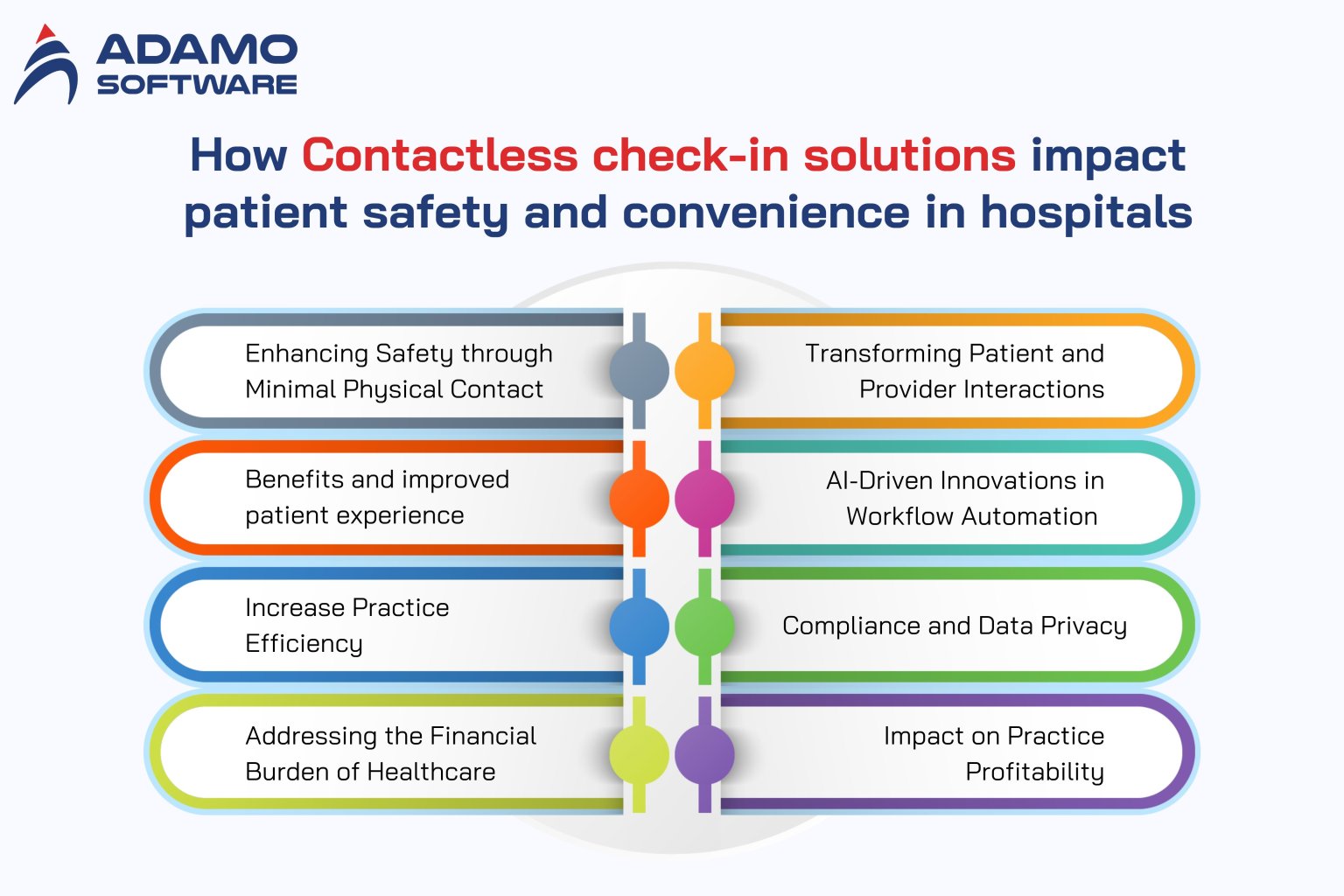 ADAMO SOFTWARE

How Contactless check-in solutions impact patient safety and convenience in hospitals

Enhancing Safety through Minimal Physical Contact

Benefits and improved patient experience

Increase Practice Efficiency

Addressing the Financial Burden of Healthcare

Transforming Patient and Provider Interactions

AI-Driven Innovations in Workflow Automation

Compliance and Data Privacy

Impact on Practice Profitability